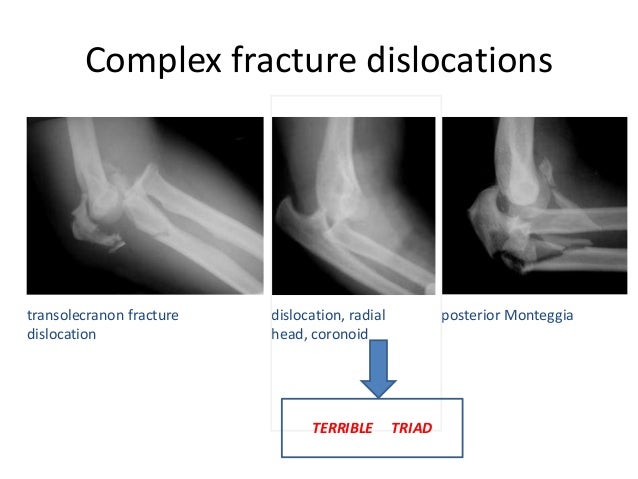 Complex fracture dislocations

transolecranon fracture dislocation

dislocation, radial head, coronoid

posterior Monteggia

TERRIBLE TRIAD